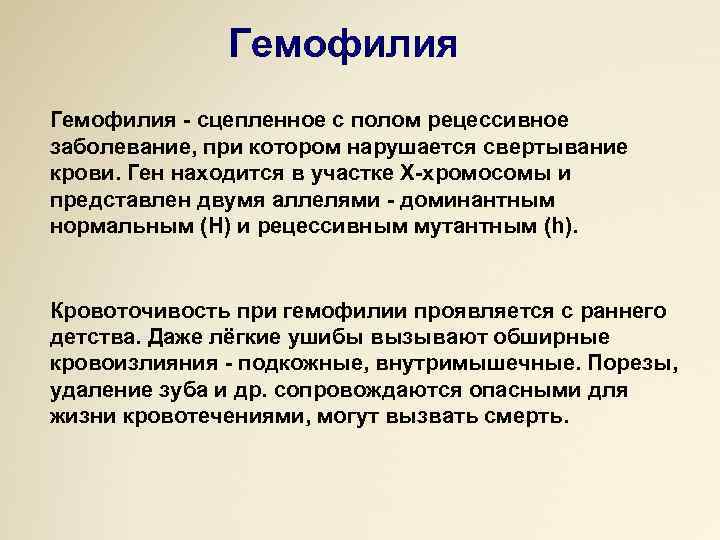 Гемофилия

Гемофилия - сцепленное с полом рецессивное заболевание, при котором нарушается свертывание крови. Ген находится в участке Х-хромосомы и представлен двумя аллелями - доминантным нормальным (Н) и рецессивным мутантным (h).

Кровоточивость при гемофилии проявляется с раннего детства. Даже лёгкие ушибы вызывают обширные кровоизлияния - подкожные, внутримышечные. Порезы, удаление зуба и др. сопровождаются опасными для жизни кровотечениями, могут вызвать смерть.